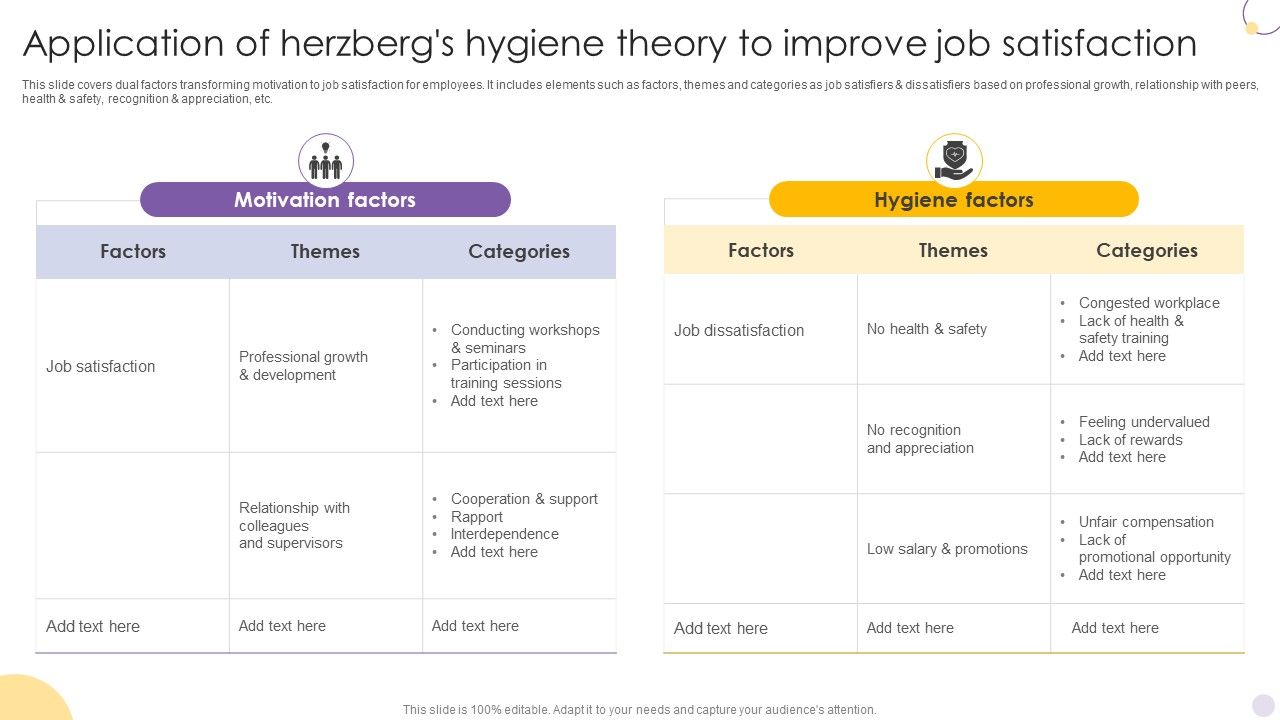 Application of herzberg's hygiene theory to improve job satisfaction

This slide covers dual factors transforming motivation to job satisfaction for employees. It includes elements such as factors, themes and categories as job satisfiers & dissatisfiers based on professional growth, relationship with peers, health & safety, recognition & appreciation, etc.

Motivation factors

| Factors | Themes | Categories |
|---|---|---|
| Job satisfaction | Professional growth & development | • Conducting workshops & seminars • Participation in training sessions • Add text here |
| | Relationship with colleagues and supervisors | • Cooperation & support • Rapport • Interdependence • Add text here |
| Add text here | Add text here | Add text here |

Hygiene factors

| Factors | Themes | Categories |
|---|---|---|
| Job dissatisfaction | No health & safety | • Congested workplace • Lack of health & safety training • Add text here |
| | No recognition and appreciation | • Feeling undervalued • Lack of rewards • Add text here |
| | Low salary & promotions | • Unfair compensation • Lack of promotional opportunity • Add text here |
| Add text here | Add text here | Add text here |

This slide is 100% editable. Adapt it to your needs and capture your audience's attention.